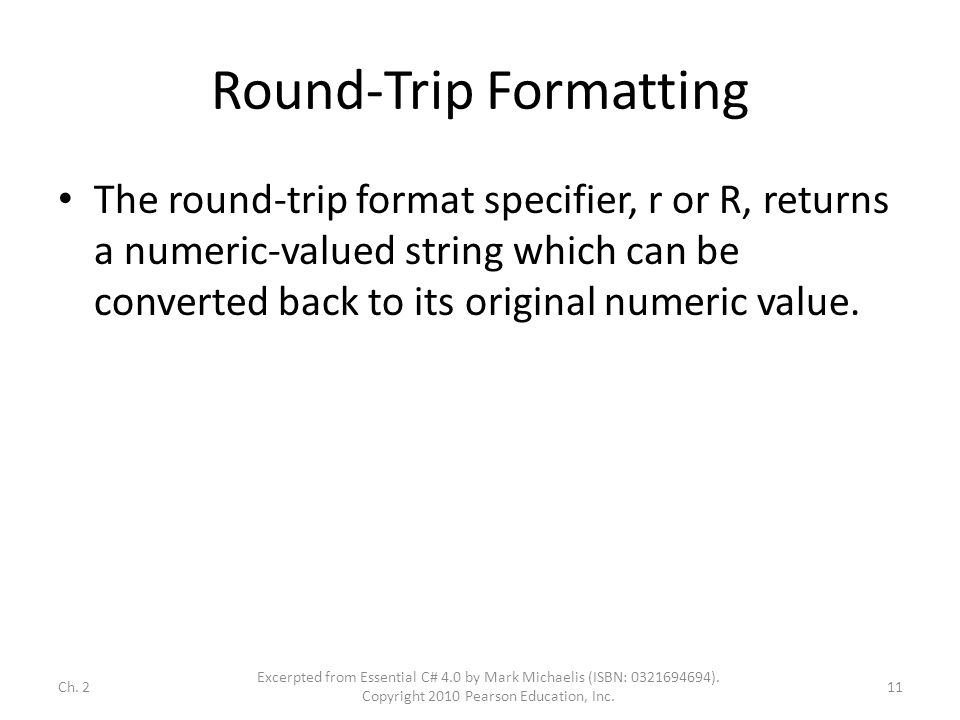 Round-Trip Formatting

• The round-trip format specifier, r or R, returns a numeric-valued string which can be converted back to its original numeric value.

Ch. 2

Excerpted from Essential C# 4.0 by Mark Michaelis (ISBN: 0321694694). Copyright 2010 Pearson Education, Inc.

11